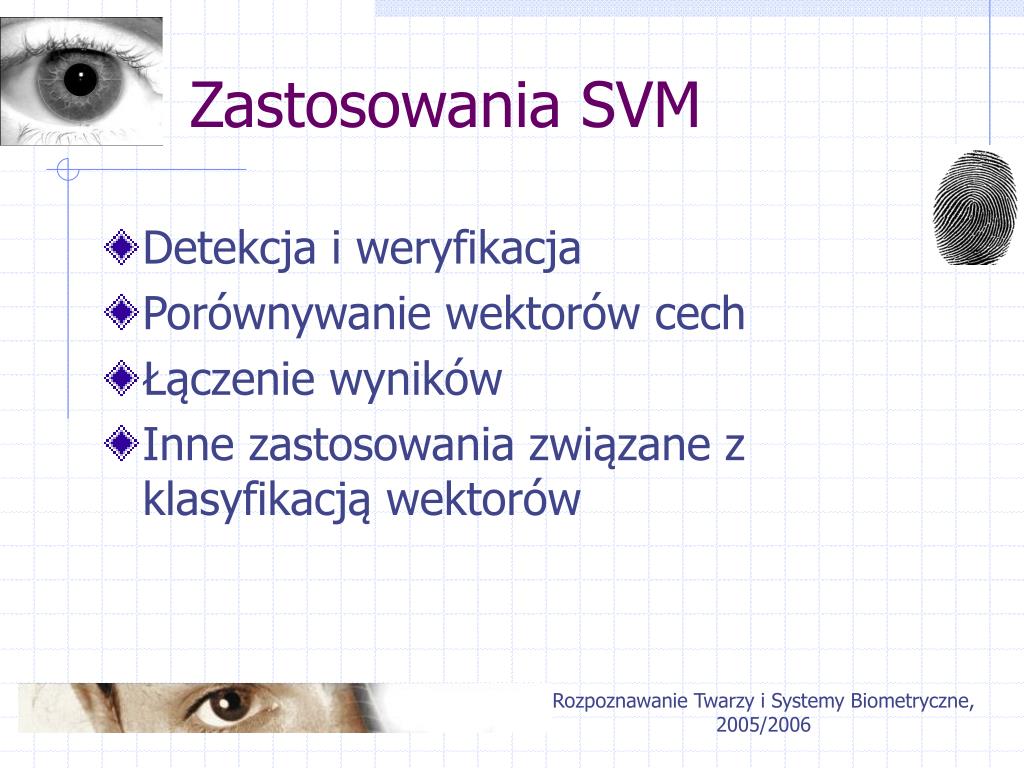 Zastosowania SVM

Detekcja i weryfikacja

Porównywanie wektorów cech

Łączenie wyników

Inne zastosowania związane z klasyfikacją wektorów

Rozpoznawanie Twarzy i Systemy Biometryczne, 2005/2006